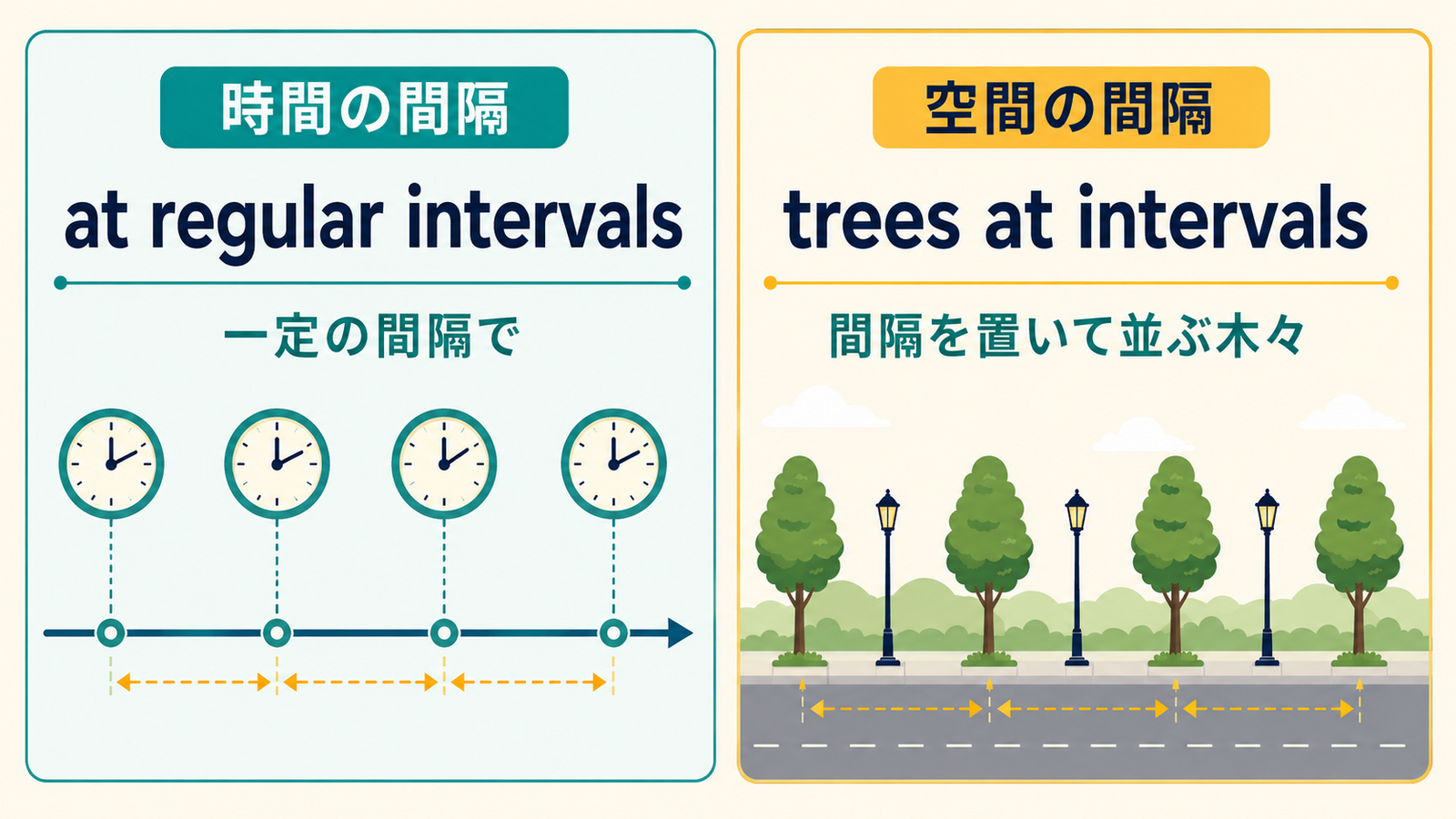 時間の間隔

at regular intervals

一定の間隔で

空間の間隔

trees at intervals

間隔を置いて並ぶ木々